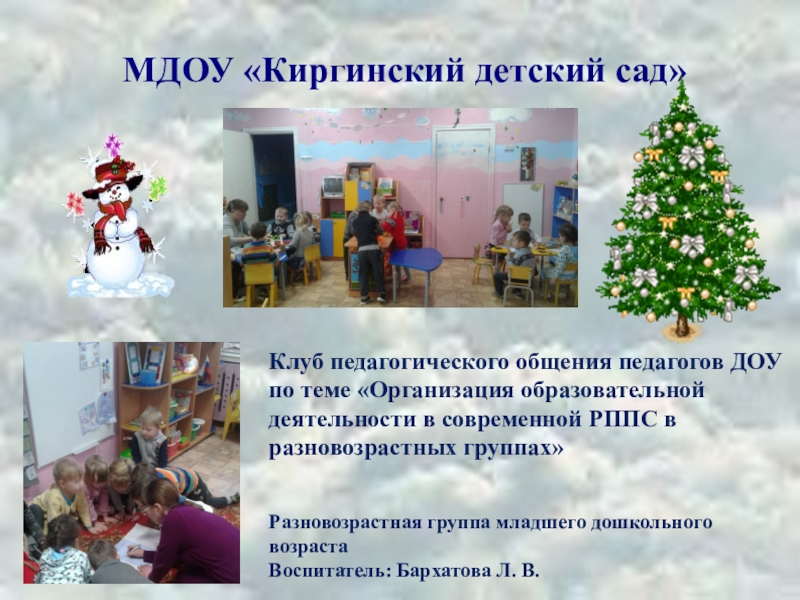 МДОУ «Киргинский детский сад»

Клуб педагогического общения педагогов ДОУ по теме «Организация образовательной деятельности в современной РППС в разновозрастных группах»

Разновозрастная группа младшего дошкольного возраста
Воспитатель: Бархатова Л. В.